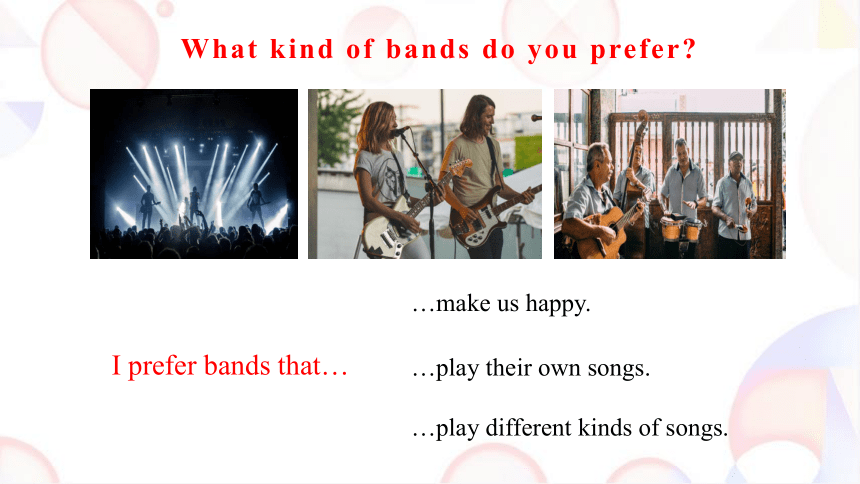 What kind of bands do you prefer?

I prefer bands that…

…make us happy.

…play their own songs.

…play different kinds of songs.